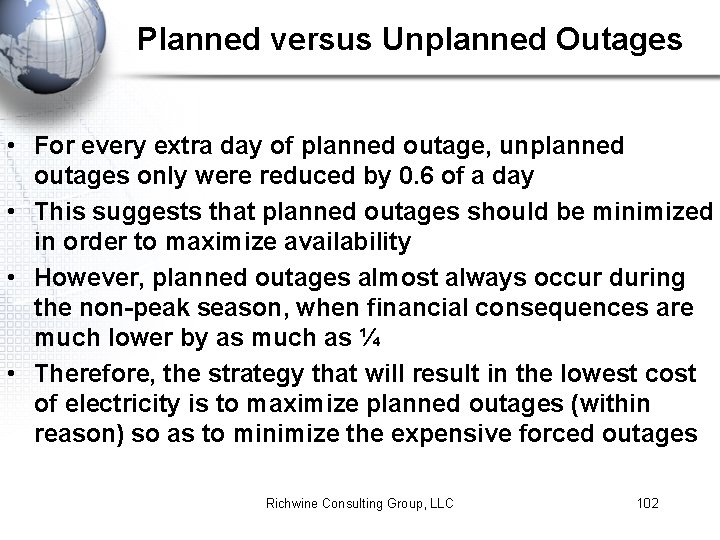 Planned versus Unplanned Outages

• For every extra day of planned outage, unplanned outages only were reduced by 0.6 of a day

• This suggests that planned outages should be minimized in order to maximize availability

• However, planned outages almost always occur during the non-peak season, when financial consequences are much lower by as much as ¼

• Therefore, the strategy that will result in the lowest cost of electricity is to maximize planned outages (within reason) so as to minimize the expensive forced outages

Richwine Consulting Group, LLC

102